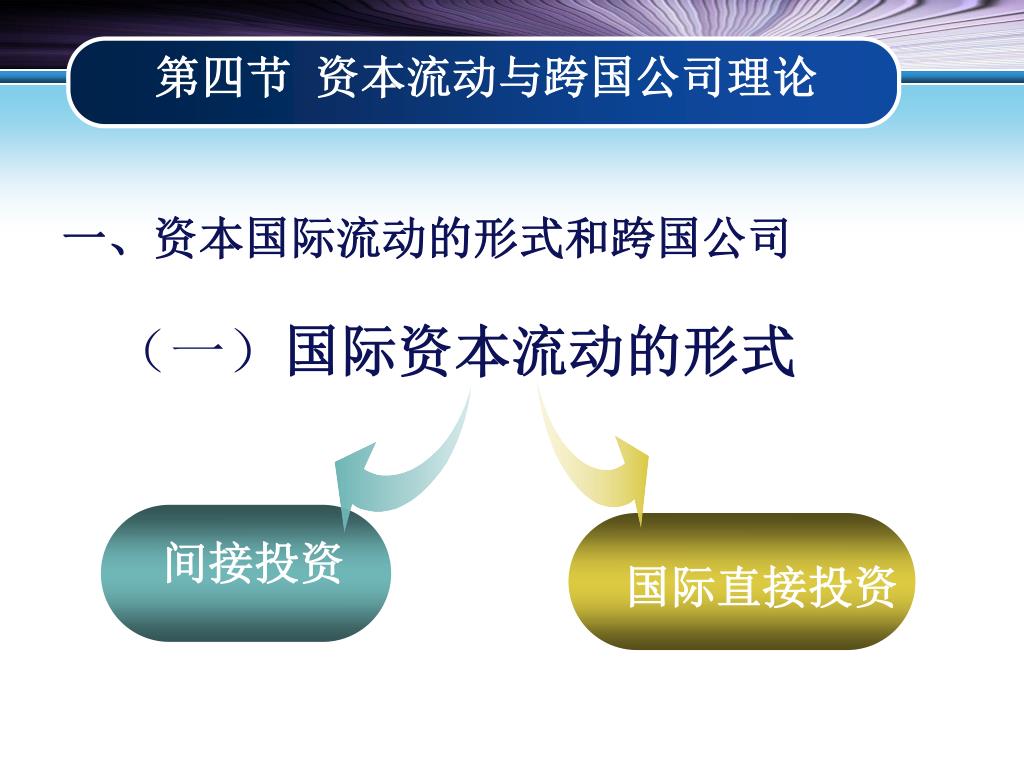 第四节 资本流动与跨国公司理论

一、资本国际流动的形式和跨国公司

（一）国际资本流动的形式

间接投资

国际直接投资